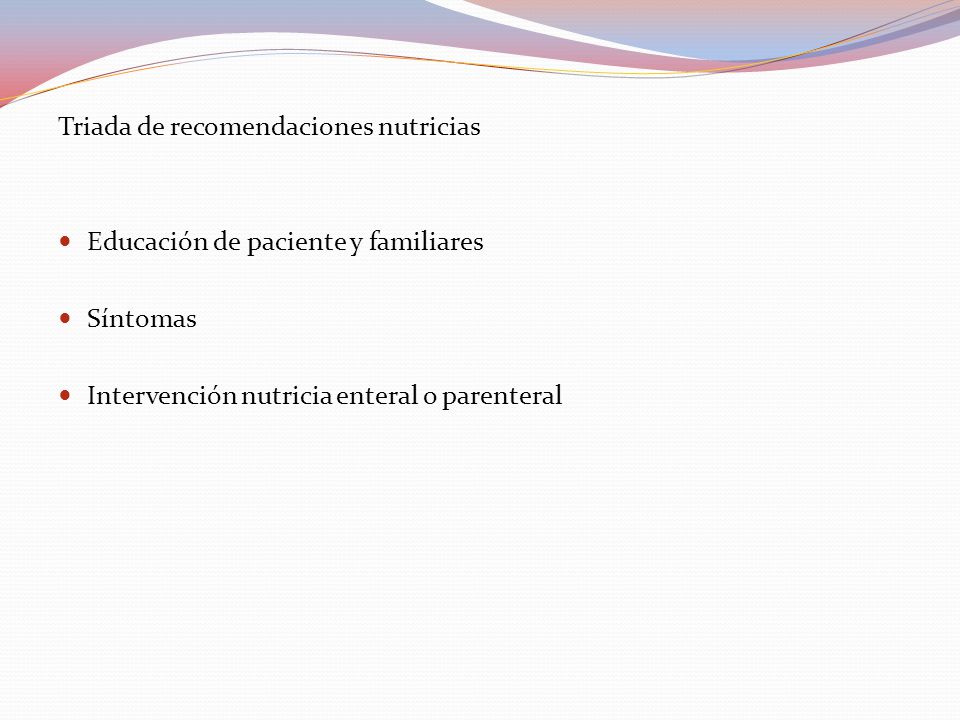 Triada de recomendaciones nutricias

- Educación de paciente y familiares
- Síntomas
- Intervención nutricia enteral o parenteral